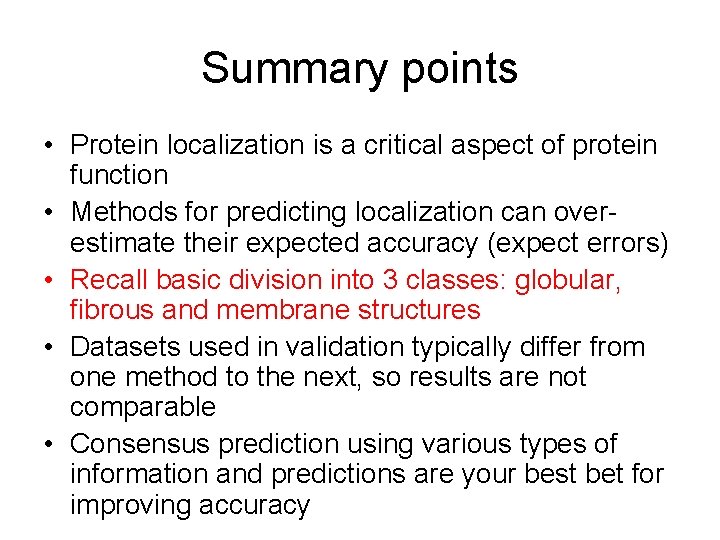 Summary points

• Protein localization is a critical aspect of protein function

• Methods for predicting localization can over-estimate their expected accuracy (expect errors)

• Recall basic division into 3 classes: globular, fibrous and membrane structures

• Datasets used in validation typically differ from one method to the next, so results are not comparable

• Consensus prediction using various types of information and predictions are your best bet for improving accuracy